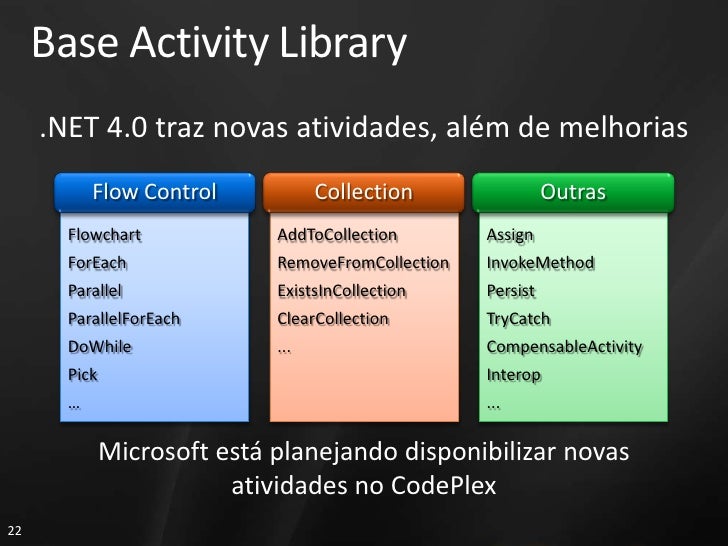 Base Activity Library

.NET 4.0 traz novas atividades, além de melhorias

Flow Control

Flowchart
ForEach
Parallel
ParallelForEach
DoWhile
Pick
...

Collection

AddToCollection
RemoveFromCollection
ExistsInCollection
ClearCollection
...

Outras

Assign
InvokeMethod
Persist
TryCatch
CompensableActivity
Interop
...

Microsoft está planejando disponibilizar novas atividades no CodePlex

22